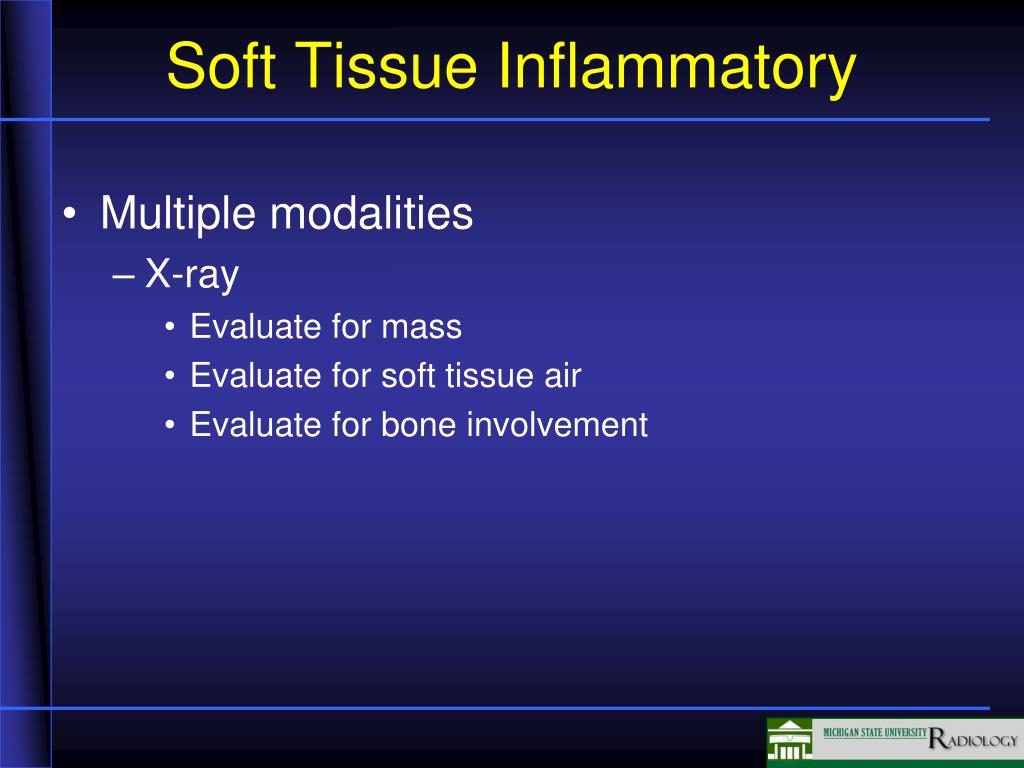 Soft Tissue Inflammatory

• Multiple modalities
– X-ray
• Evaluate for mass
• Evaluate for soft tissue air
• Evaluate for bone involvement

MICHIGAN STATE UNIVERSITY RADIOLOGY